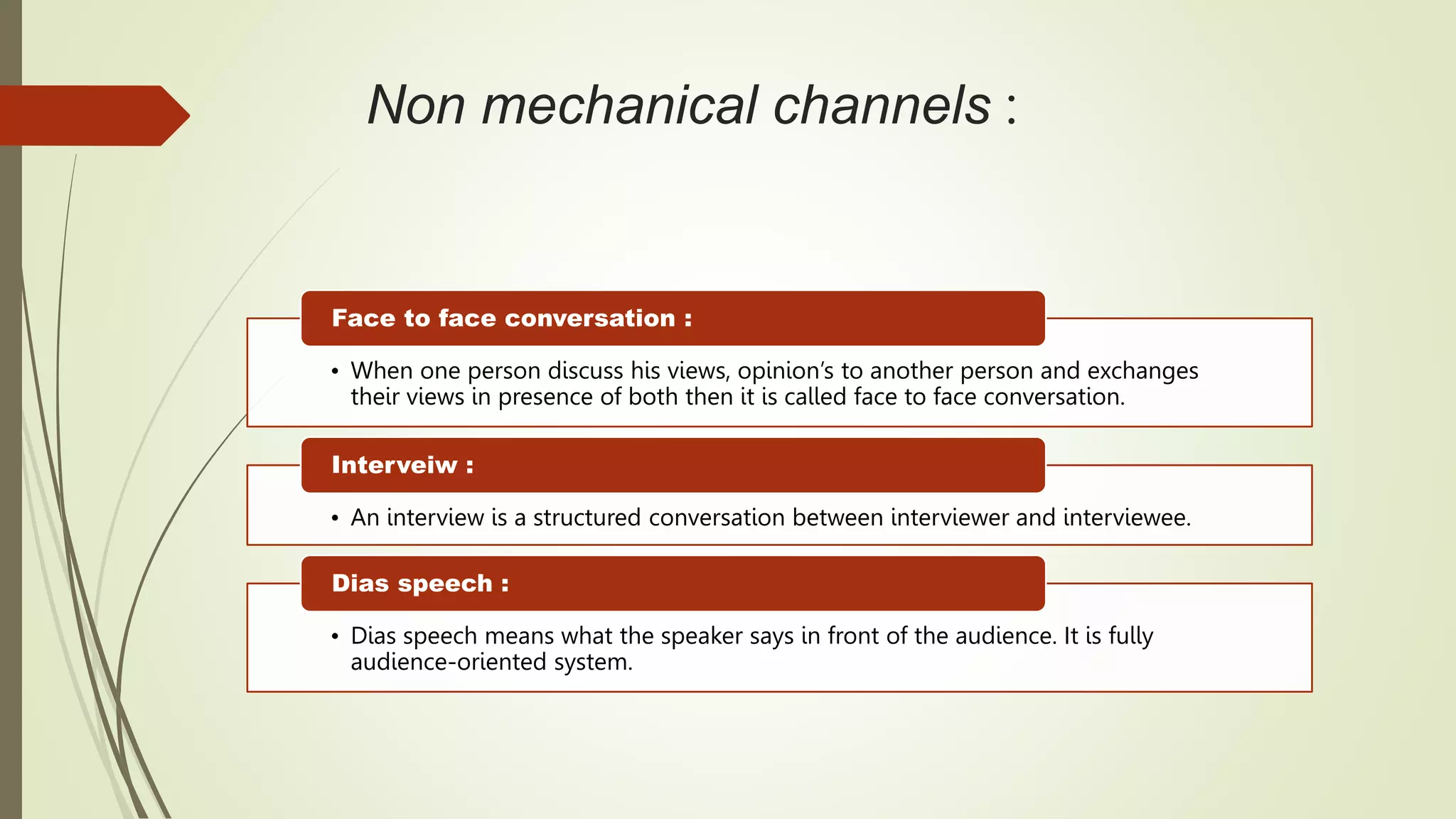 Non mechanical channels :

Face to face conversation :

• When one person discuss his views, opinion's to another person and exchanges their views in presence of both then it is called face to face conversation.

Interveiw :

• An interview is a structured conversation between interviewer and interviewee.

Dias speech :

• Dias speech means what the speaker says in front of the audience. It is fully audience-oriented system.